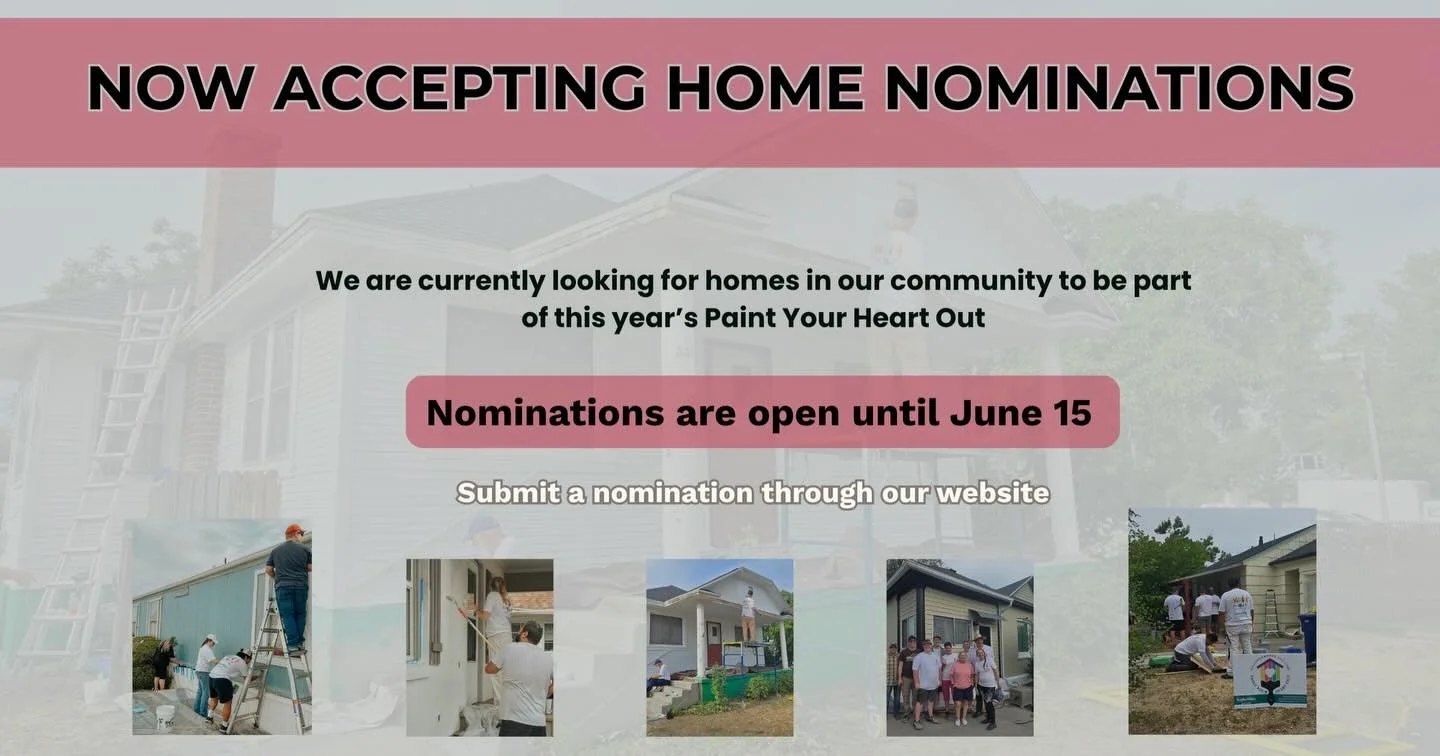 NOW ACCEPTING HOME NOMINATIONS

We are currently looking for homes in our community to be part of this year's Paint Your Heart Out

Nominations are open until June 15

Submit a nomination through our website